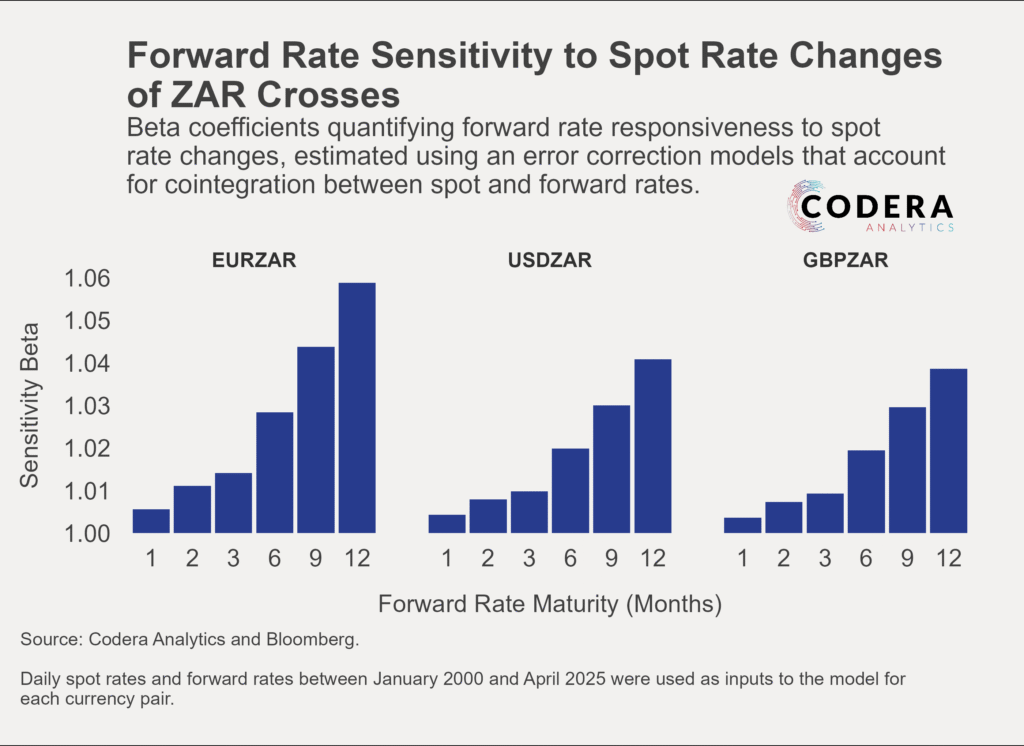 Forward Rate Sensitivity to Spot Rate Changes of ZAR Crosses

Beta coefficients quantifying forward rate responsiveness to spot rate changes, estimated using an error correction models that account for cointegration between spot and forward rates.

CODERA
ANALYTICS

EURZAR

USDZAR

GBPZAR

Sensitivity Beta

1.06
1.05
1.04
1.03
1.02
1.01
1.00

1 2 3 6 9 12

1 2 3 6 9 12

1 2 3 6 9 12

Forward Rate Maturity (Months)

Source: Codera Analytics and Bloomberg.

Daily spot rates and forward rates between January 2000 and April 2025 were used as inputs to the model for each currency pair.